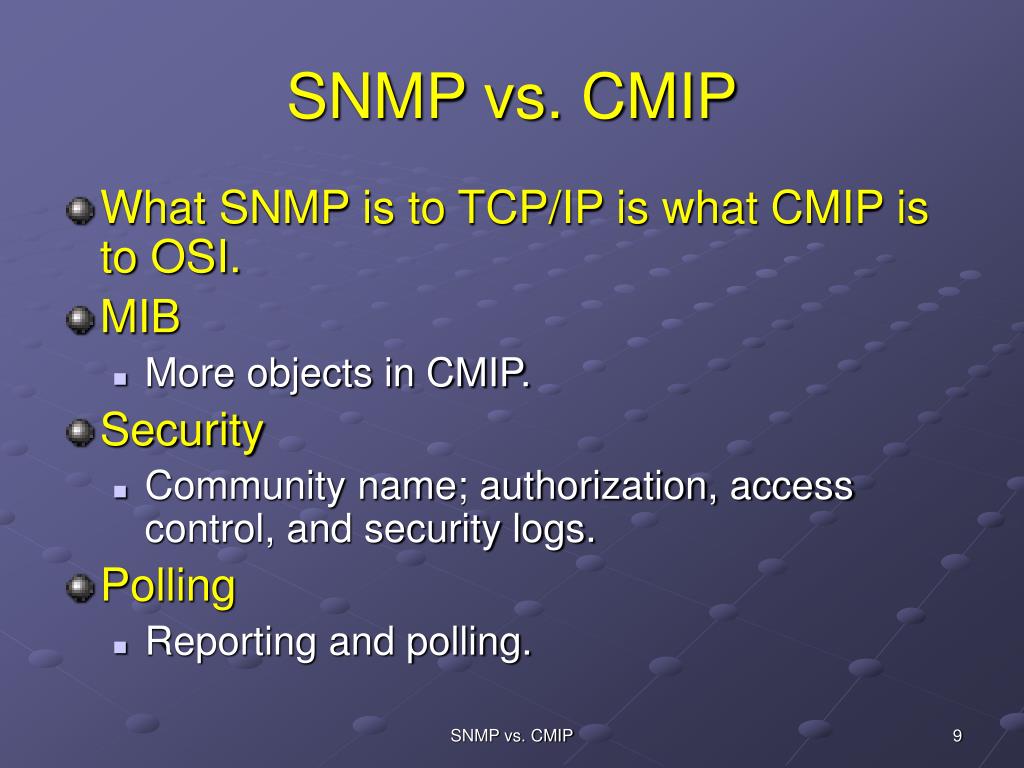 SNMP vs. CMIP

What SNMP is to TCP/IP is what CMIP is to OSI.

MIB

More objects in CMIP.

Security

Community name; authorization, access control, and security logs.

Polling

Reporting and polling.

SNMP vs. CMIP

9